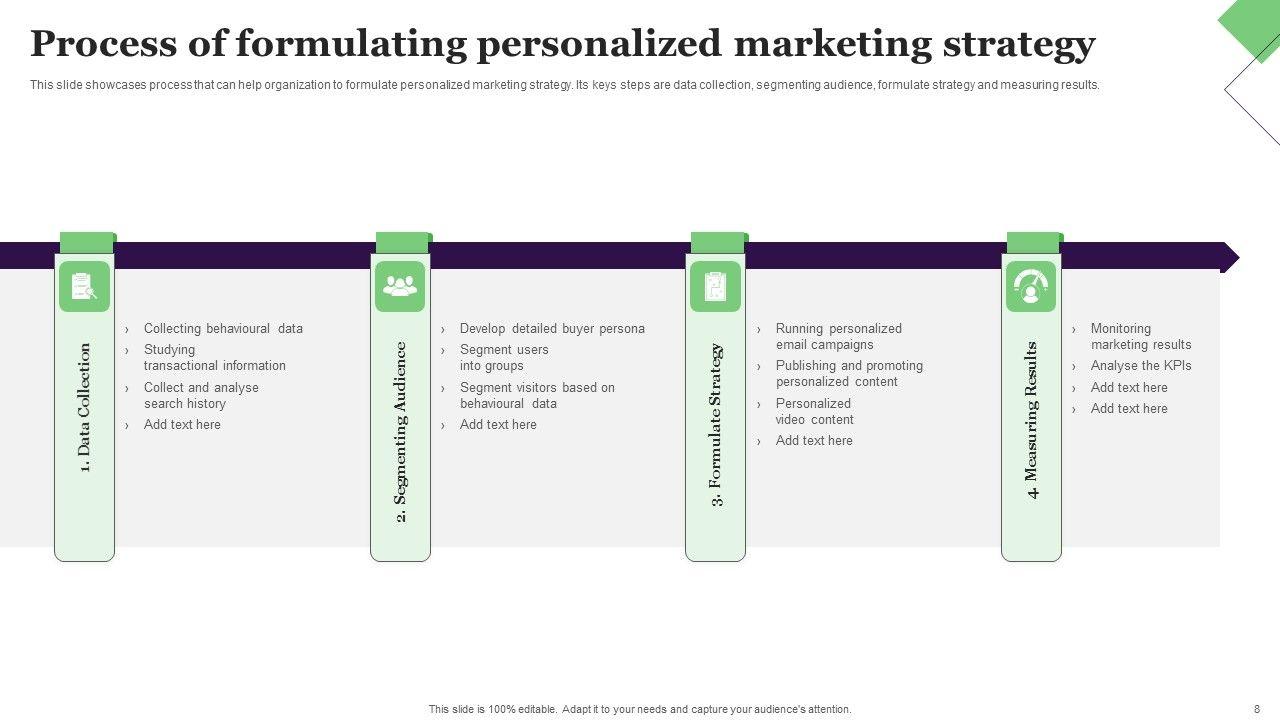 Process of formulating personalized marketing strategy

This slide showcases process that can help organization to formulate personalized marketing strategy. Its keys steps are data collection, segmenting audience, formulate strategy and measuring results.

1. Data Collection

› Collecting behavioural data
› Studying transactional information
› Collect and analyse search history
› Add text here

2. Segmenting Audience

› Develop detailed buyer persona
› Segment users into groups
› Segment visitors based on behavioural data
› Add text here

3. Formulate Strategy

› Running personalized email campaigns
› Publishing and promoting personalized content
› Personalized video content
› Add text here

4. Measuring Results

› Monitoring marketing results
› Analyse the KPIs
› Add text here
› Add text here

This slide is 100% editable. Adapt it to your needs and capture your audience's attention.

8